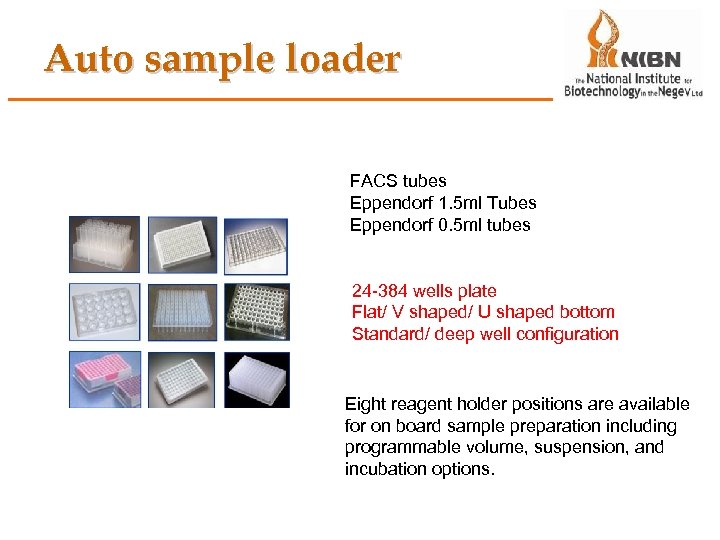 Auto sample loader

NIBN
the National Institute for Biotechnology in the Negev Ltd

FACS tubes
Eppendorf 1.5ml Tubes
Eppendorf 0.5ml tubes

24-384 wells plate
Flat/ V shaped/ U shaped bottom
Standard/ deep well configuration

Eight reagent holder positions are available for on board sample preparation including programmable volume, suspension, and incubation options.